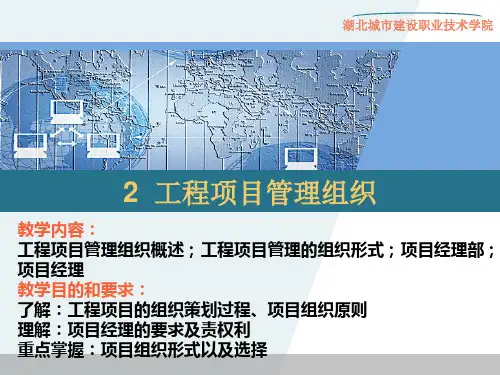 湖北城市建设职业技术学院

2 工程项目管理组织

教学内容：
工程项目管理组织概述；工程项目管理的组织形式；项目经理部；项目经理

教学目的和要求：
了解：工程项目的组织策划过程、项目组织原则
理解：项目经理的要求及责权利
重点掌握：项目组织形式以及选择